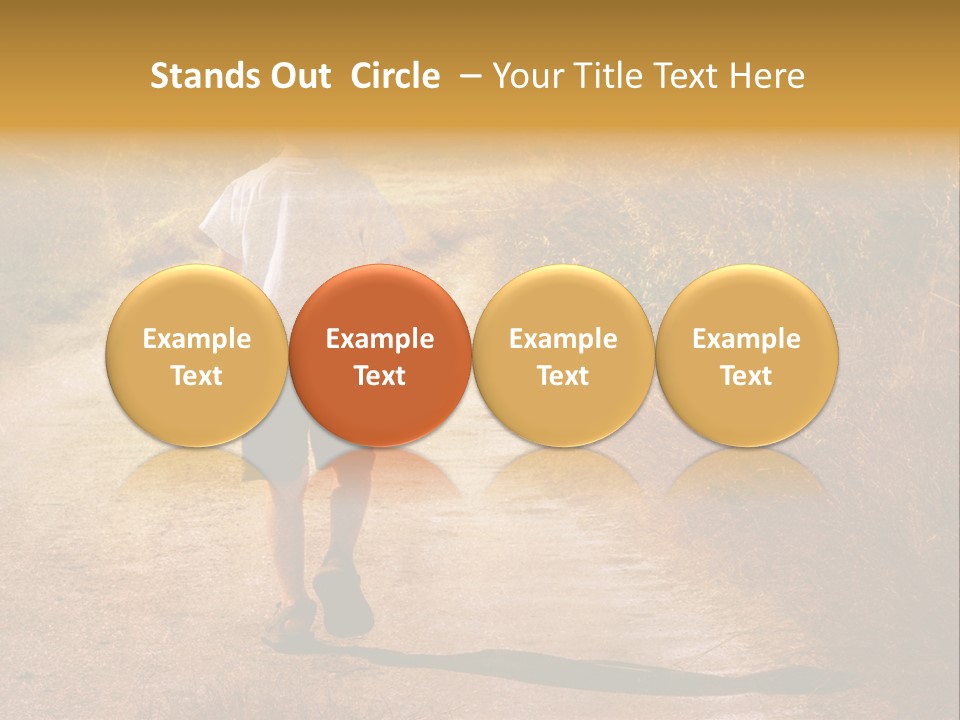 Stands Out  Circle  – Your Title Text Here

Example Text

Example Text

Example Text

Example Text